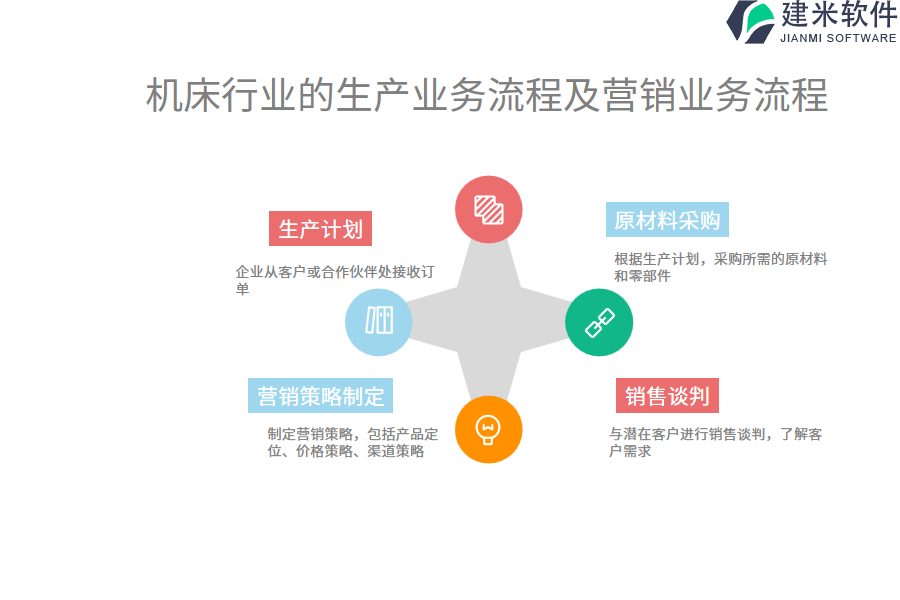 建米软件
JIANMI SOFTWARE

机床行业的生产业务流程及营销业务流程

生产计划

企业从客户或合作伙伴处接收订单

原材料采购

根据生产计划，采购所需的原材料和零部件

营销策略制定

制定营销策略，包括产品定位、价格策略、渠道策略

销售谈判

与潜在客户进行销售谈判，了解客户需求